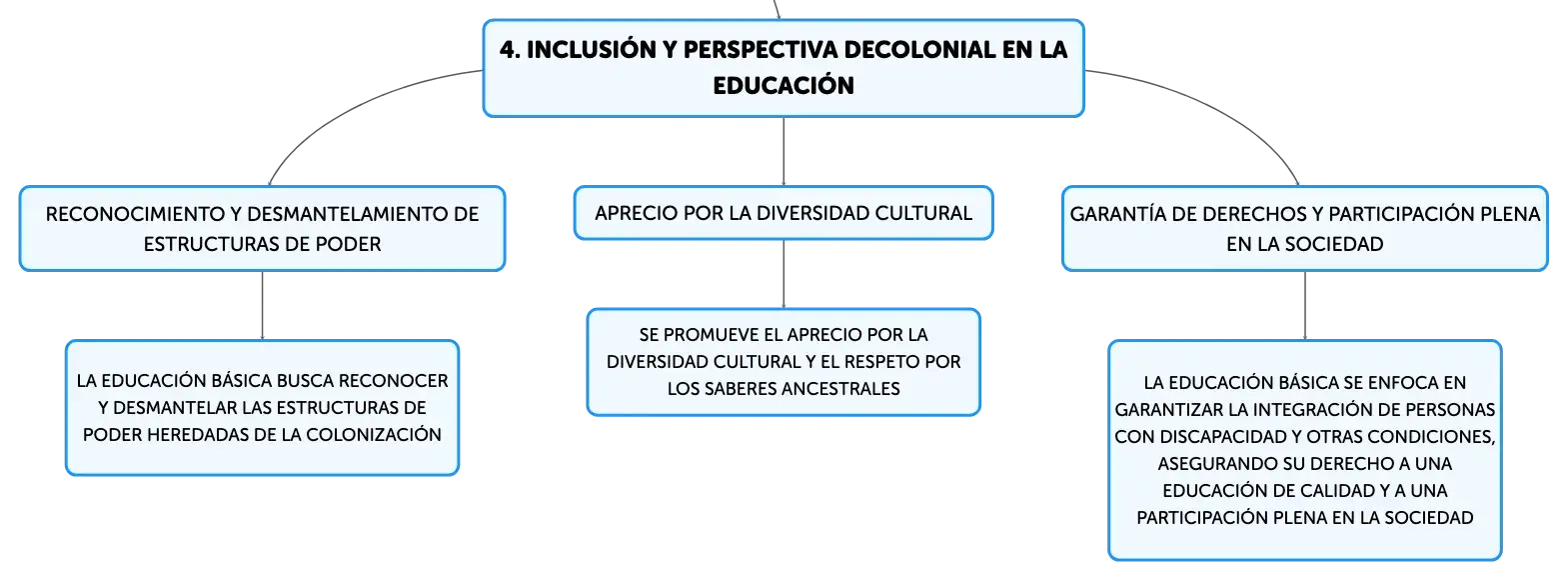 4. INCLUSIÓN Y PERSPECTIVA DECOLONIAL EN LA EDUCACIÓN

RECONOCIMIENTO Y DESMANTELAMIENTO DE ESTRUCTURAS DE PODER

LA EDUCACIÓN BÁSICA BUSCA RECONOCER Y DESMANTELAR LAS ESTRUCTURAS DE PODER HEREDADAS DE LA COLONIZACIÓN

APRECIO POR LA DIVERSIDAD CULTURAL

SE PROMUEVE EL APRECIO POR LA DIVERSIDAD CULTURAL Y EL RESPETO POR LOS SABERES ANCESTRALES

GARANTÍA DE DERECHOS Y PARTICIPACIÓN PLENA EN LA SOCIEDAD

LA EDUCACIÓN BÁSICA SE ENFOCA EN GARANTIZAR LA INTEGRACIÓN DE PERSONAS CON DISCAPACIDAD Y OTRAS CONDICIONES, ASEGURANDO SU DERECHO A UNA EDUCACIÓN DE CALIDAD Y A UNA PARTICIPACIÓN PLENA EN LA SOCIEDAD